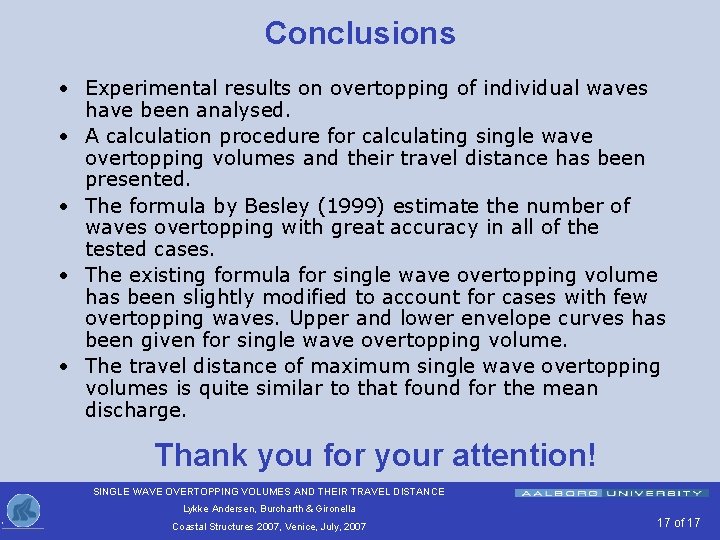 Conclusions

• Experimental results on overtopping of individual waves have been analysed.
• A calculation procedure for calculating single wave overtopping volumes and their travel distance has been presented.
• The formula by Besley (1999) estimate the number of waves overtopping with great accuracy in all of the tested cases.
• The existing formula for single wave overtopping volume has been slightly modified to account for cases with few overtopping waves. Upper and lower envelope curves has been given for single wave overtopping volume.
• The travel distance of maximum single wave overtopping volumes is quite similar to that found for the mean discharge.

Thank you for your attention!

SINGLE WAVE OVERTOPPING VOLUMES AND THEIR TRAVEL DISTANCE
Lykke Andersen, Burcharth & Gironella
Coastal Structures 2007, Venice, July, 2007

AALBORG UNIVERSITY

17 of 17